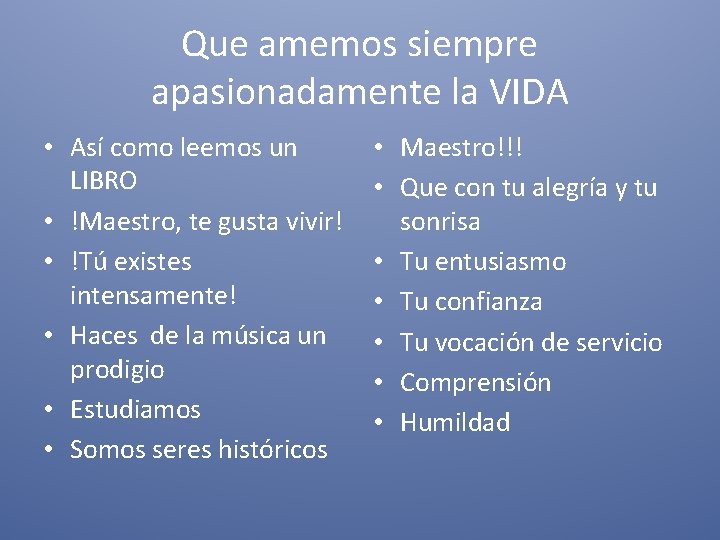 Que amemos siempre apasionadamente la VIDA

• Así como leemos un LIBRO
• !Maestro, te gusta vivir!
• !Tú existes intensamente!
• Haces  de la música un prodigio
• Estudiamos
• Somos seres históricos

• Maestro!!!
• Que con tu alegría y tu sonrisa
• Tu entusiasmo
• Tu confianza
• Tu vocación de servicio
• Comprensión
• Humildad